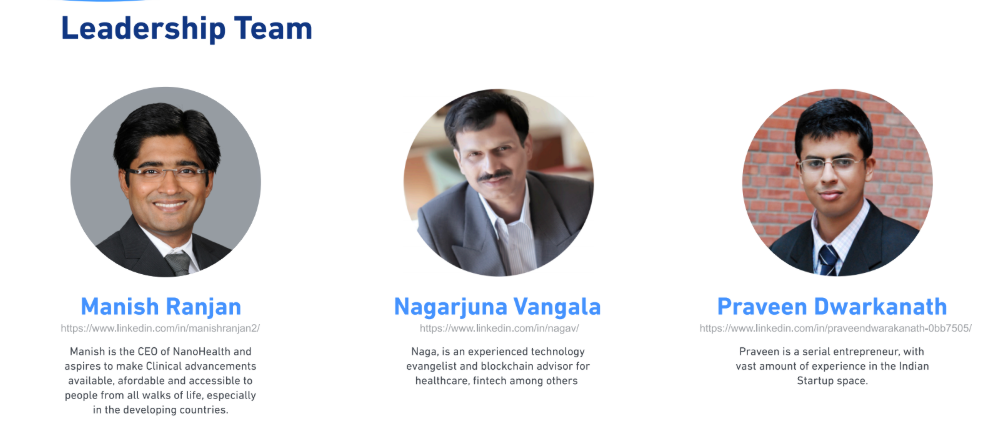 Leadership Team

Manish Ranjan
https://www.linkedin.com/in/manishranjan2/
Manish is the CEO of NanoHealth and aspires to make Clinical advancements available, afordable and accessible to people from all walks of life, especially in the developing countries.

Nagarjuna Vangala
https://www.linkedin.com/in/nagav/
Naga, is an experienced technology evangelist and blockchain advisor for healthcare, fintech among others

Praveen Dwarkanath
https://www.linkedin.com/in/praveendwarakanath-0bb7505/
Praveen is a serial entrepreneur, with vast amount of experience in the Indian Startup space.